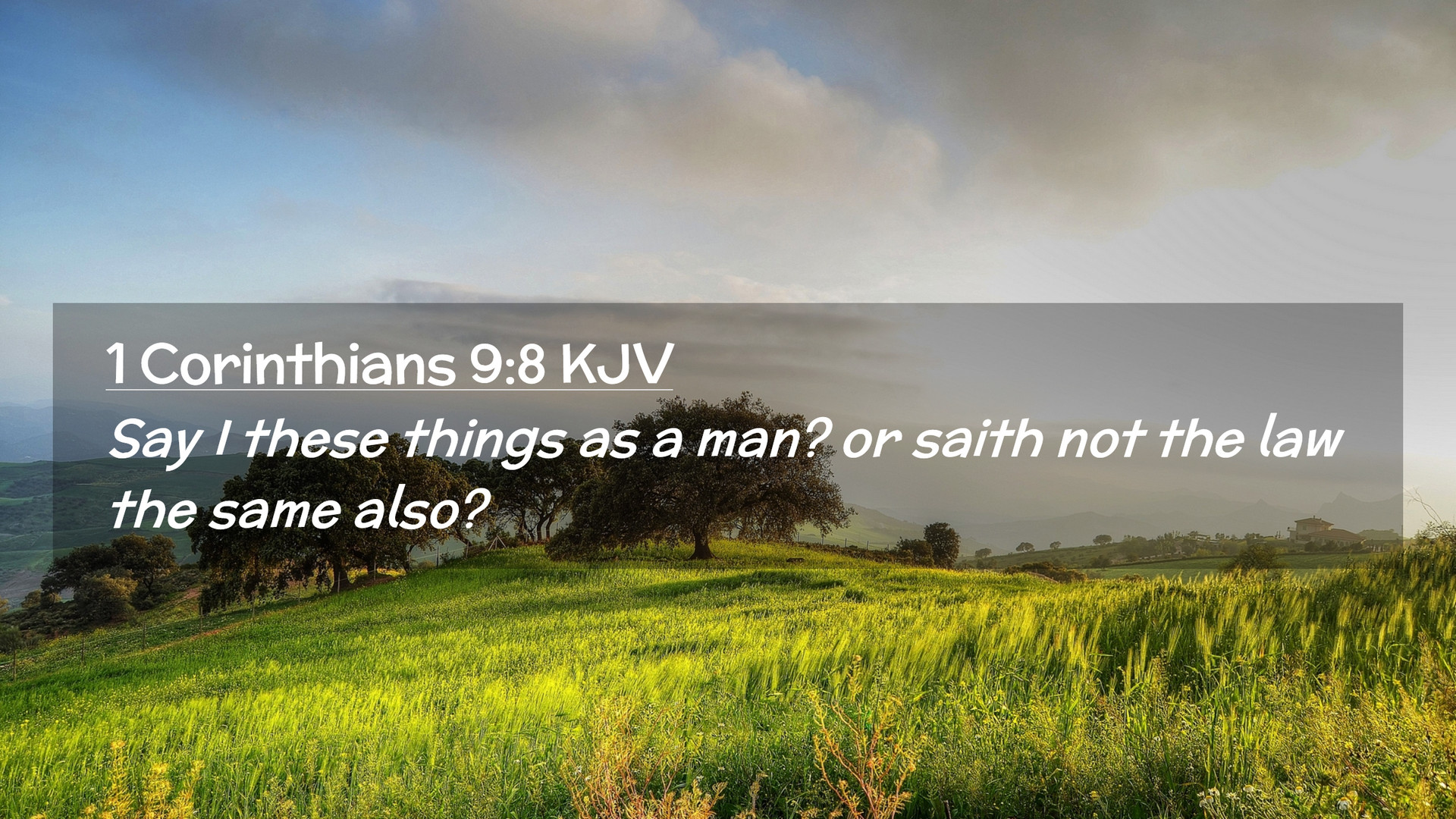 1 Corinthians 9:8 KJV

Say I these things as a man? or saith not the law the same also?